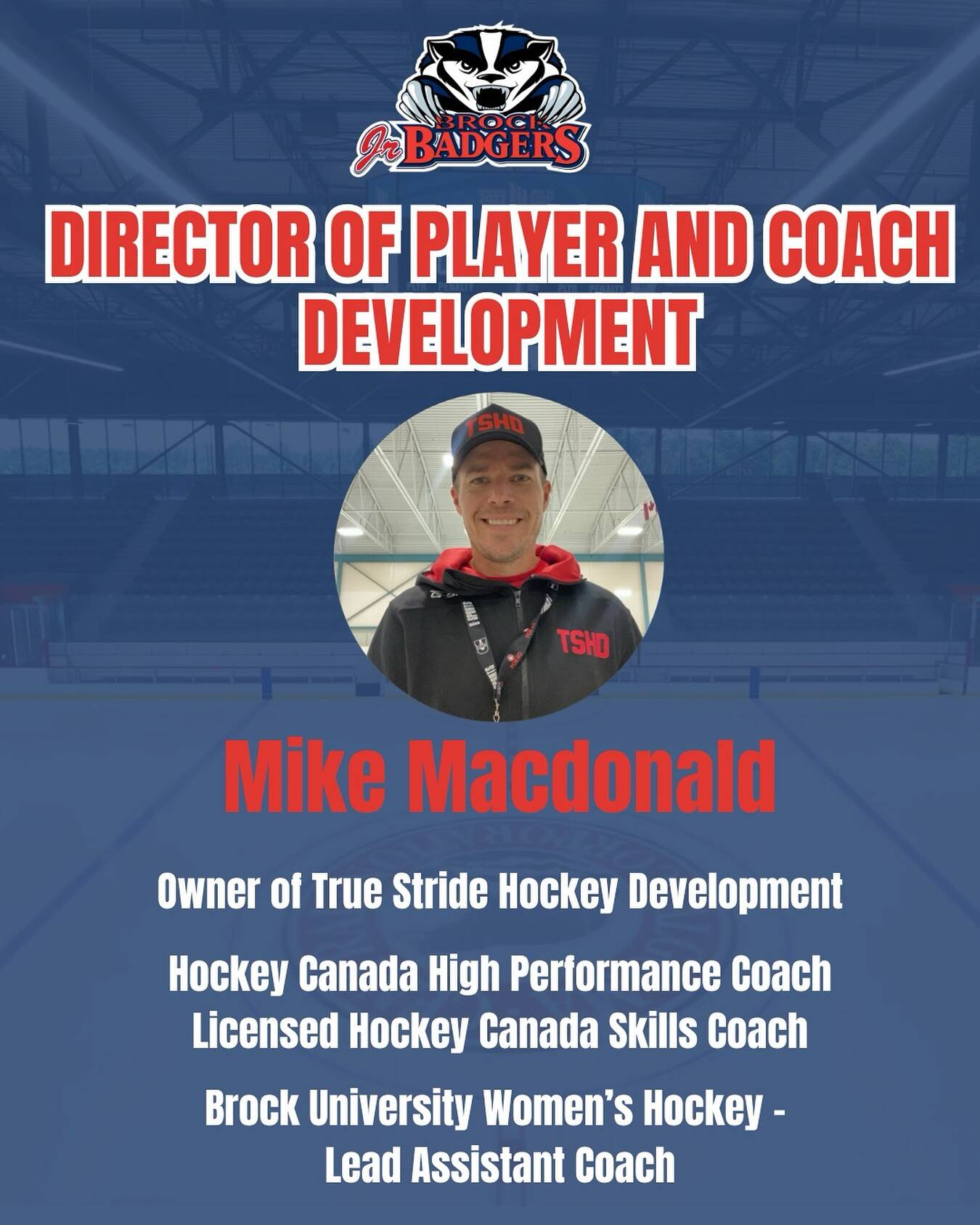 BROCK Jr BADGERS

DIRECTOR OF PLAYER AND COACH DEVELOPMENT

TSHD

TSHD

Mike Macdonald

Owner of True Stride Hockey Development

Hockey Canada High Performance Coach
Licensed Hockey Canada Skills Coach

Brock University Women's Hockey - Lead Assistant Coach